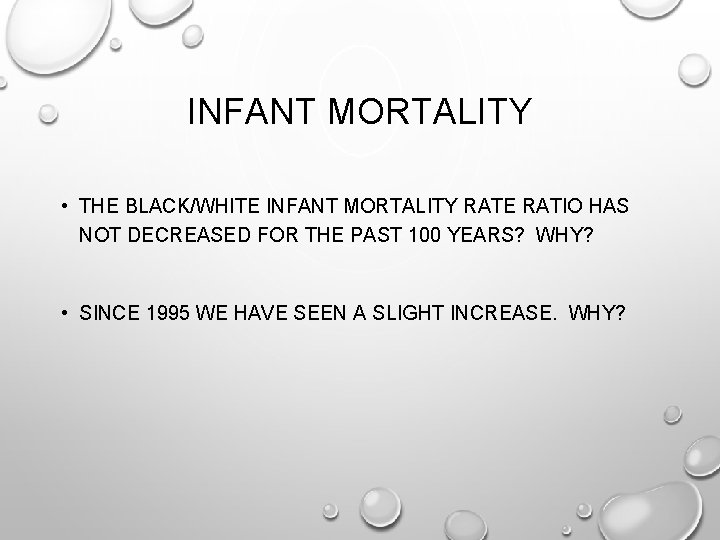 INFANT MORTALITY

• THE BLACK/WHITE INFANT MORTALITY RATE RATIO HAS NOT DECREASED FOR THE PAST 100 YEARS? WHY?

• SINCE 1995 WE HAVE SEEN A SLIGHT INCREASE. WHY?